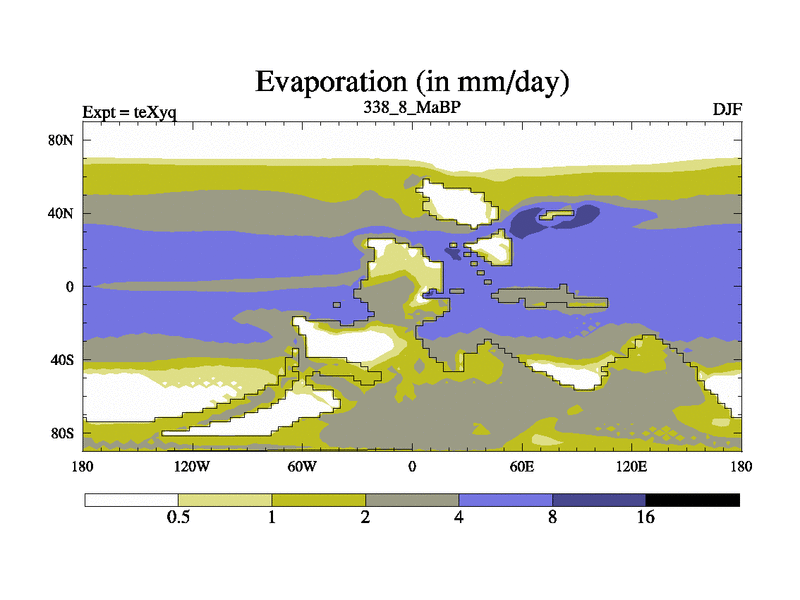 Evaporation (in mm/day)

Expt = teXyq

338_8_MaBP

DJF

80N
40N
0
40S
80S

180
120W
60W
0
60E
120E
180

0.5
1
2
4
8
16